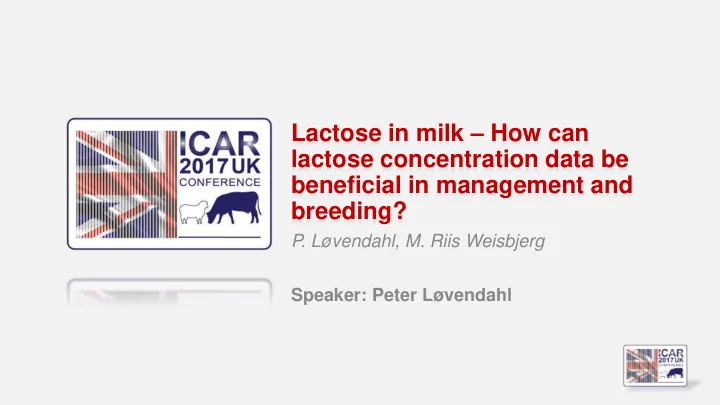 ICAR
2017 UK
CONFERENCE

Lactose in milk – How can lactose concentration data be beneficial in management and breeding?

P. Løvendahl, M. Riis Weisbjerg

Speaker: Peter Løvendahl

ICAR
2017 UK
CONFERENCE